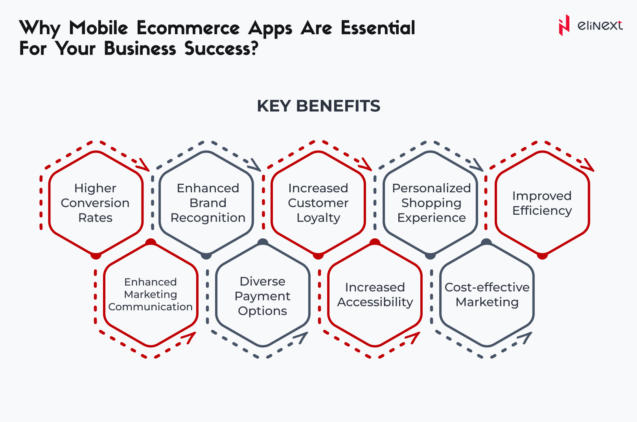 Why Mobile Ecommerce Apps Are Essential For Your Business Success?

elinext

KEY BENEFITS

Higher Conversion Rates

Enhanced Brand Recognition

Increased Customer Loyalty

Personalized Shopping Experience

Improved Efficiency

Enhanced Marketing Communication

Diverse Payment Options

Increased Accessibility

Cost-effective Marketing